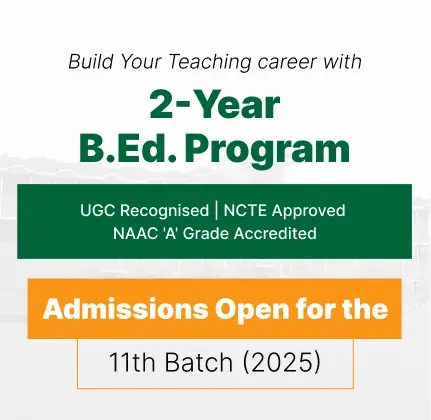 Build Your Teaching career with

2-Year
B.Ed. Program

UGC Recognised | NCTE Approved
NAAC 'A' Grade Accredited

Admissions Open for the

11th Batch (2025)